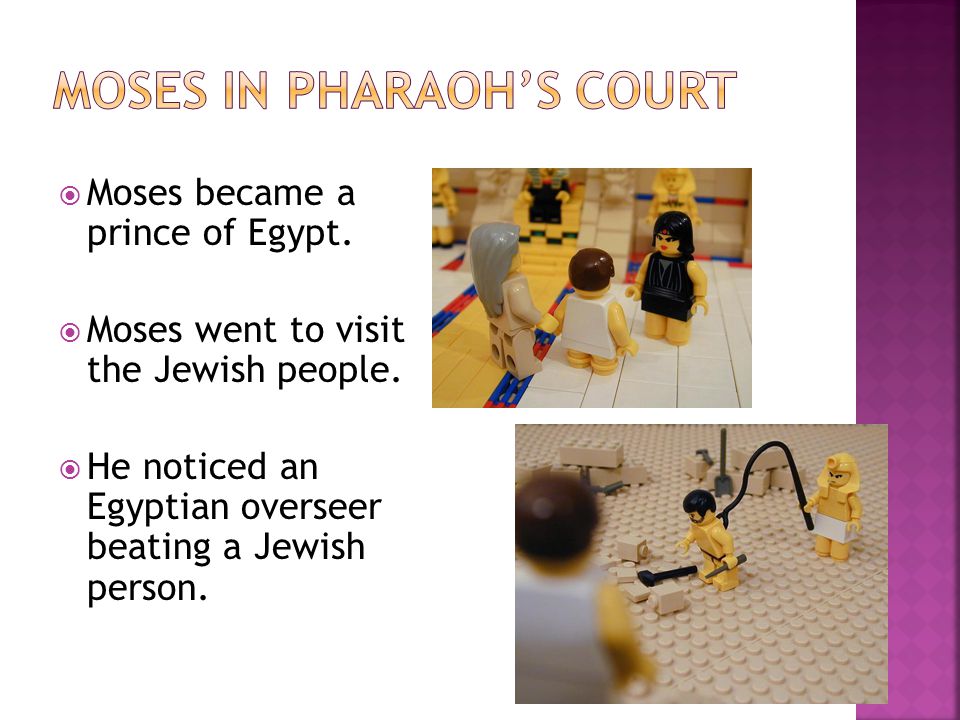 MOSES IN PHARAOH'S COURT

Moses became a prince of Egypt.

Moses went to visit the Jewish people.

He noticed an Egyptian overseer beating a Jewish person.